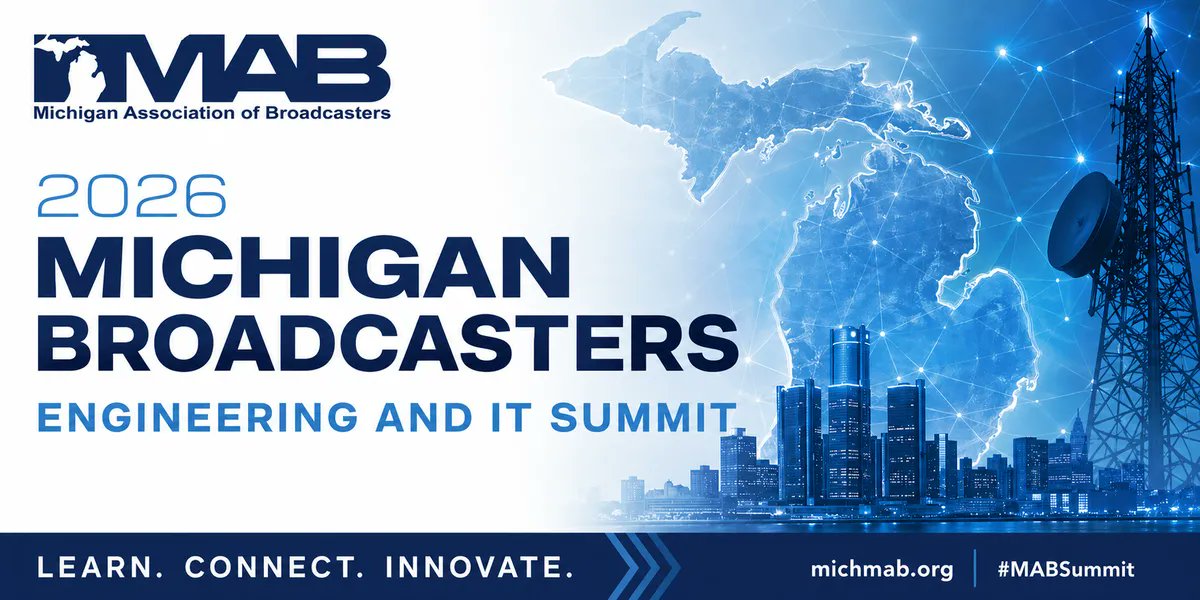 MAB
Michigan Association of Broadcasters

2026
MICHIGAN BROADCASTERS
ENGINEERING AND IT SUMMIT

LEARN. CONNECT. INNOVATE.

michmab.org | #MABSummit